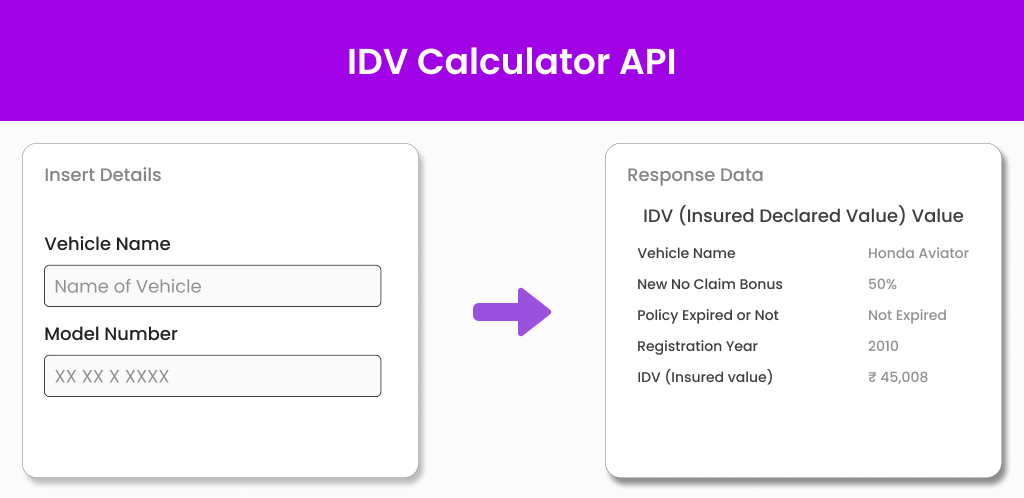 IDV Calculator API

Insert Details

Vehicle Name

Name of Vehicle

Model Number

XX XX X XXXX

Response Data

IDV (Insured Declared Value) Value

| Vehicle Name | Honda Aviator |
|---|---|
| New No Claim Bonus | 50% |
| Policy Expired or Not | Not Expired |
| Registration Year | 2010 |
| IDV (Insured value) | ₹ 45,008 |